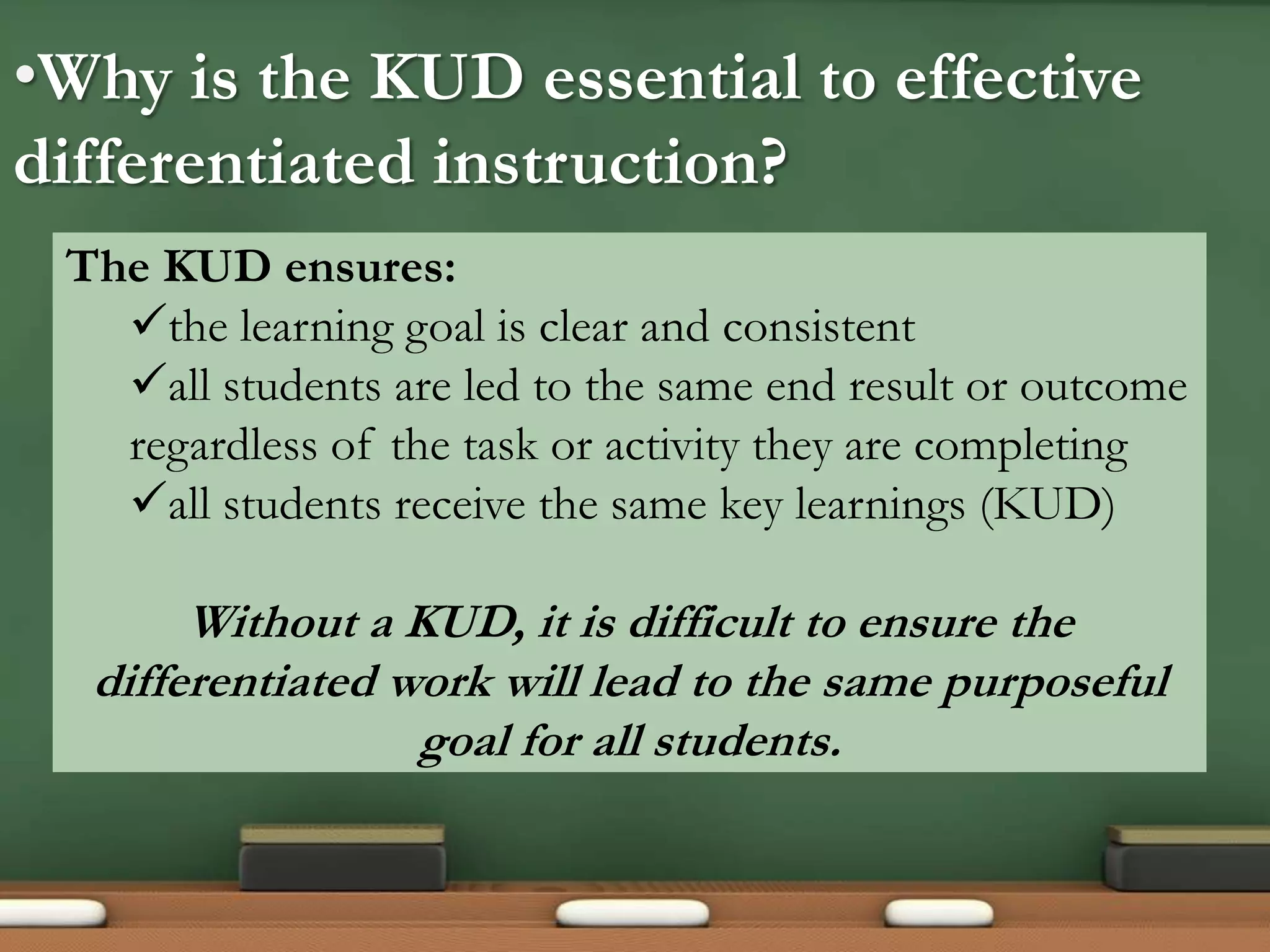 •Why is the KUD essential to effective differentiated instruction?

The KUD ensures:

✓the learning goal is clear and consistent

✓all students are led to the same end result or outcome regardless of the task or activity they are completing

✓all students receive the same key learnings (KUD)

Without a KUD, it is difficult to ensure the differentiated work will lead to the same purposeful goal for all students.